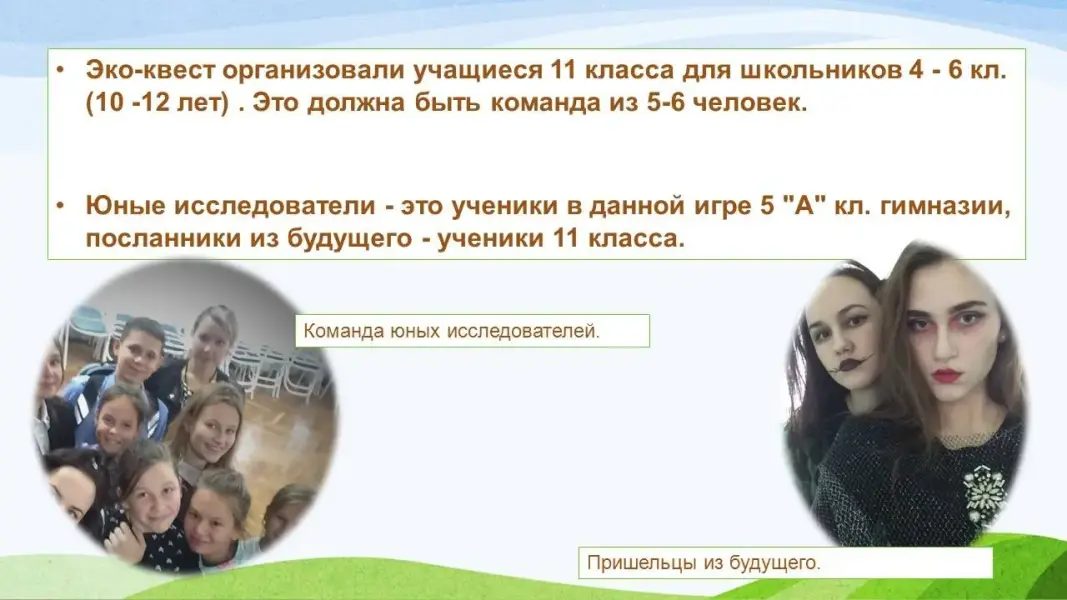 • Эко-квест организовали учащиеся 11 класса для школьников 4 - 6 кл. (10 -12 лет) . Это должна быть команда из 5-6 человек.

• Юные исследователи - это ученики в данной игре 5 "А" кл. гимназии, посланники из будущего - ученики 11 класса.

Команда юных исследователей.

Пришельцы из будущего.